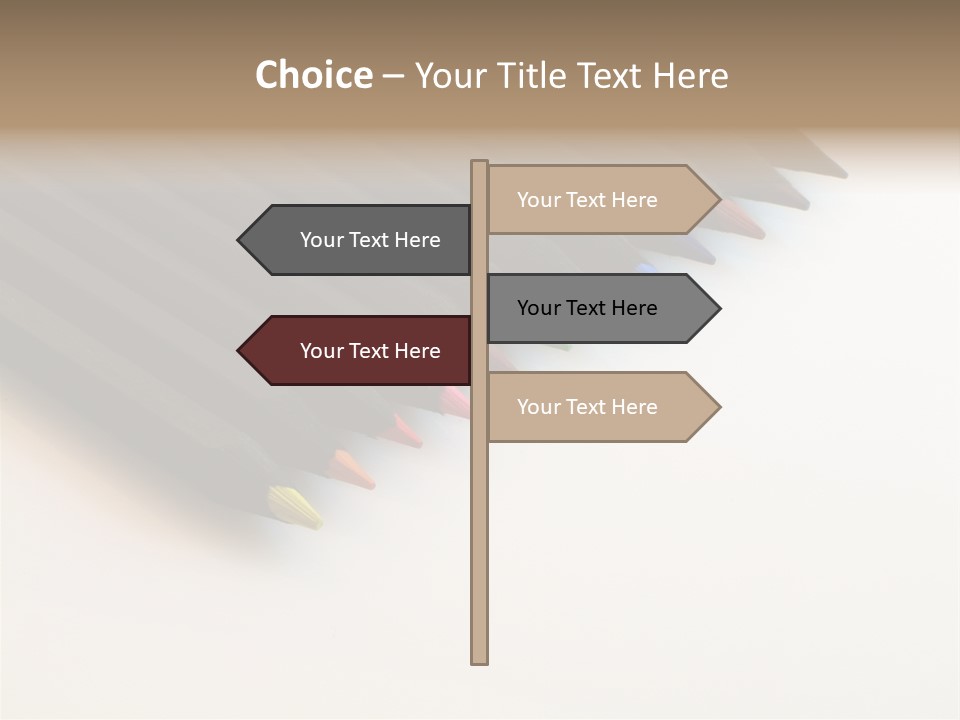 Choice – Your Title Text Here

Your Text Here

Your Text Here

Your Text Here

Your Text Here

Your Text Here